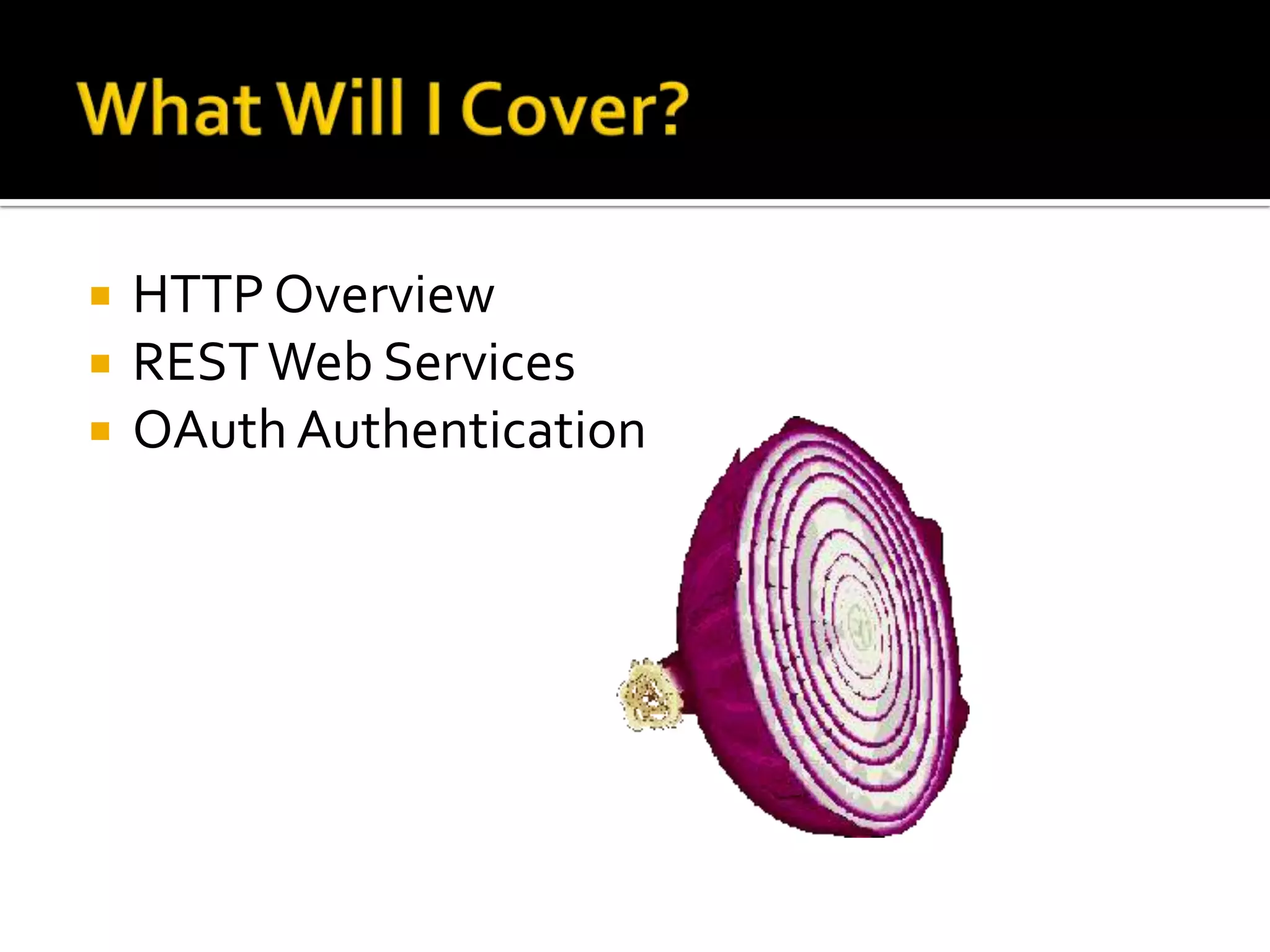 What Will I Cover?

- HTTP Overview
- REST Web Services
- OAuth Authentication